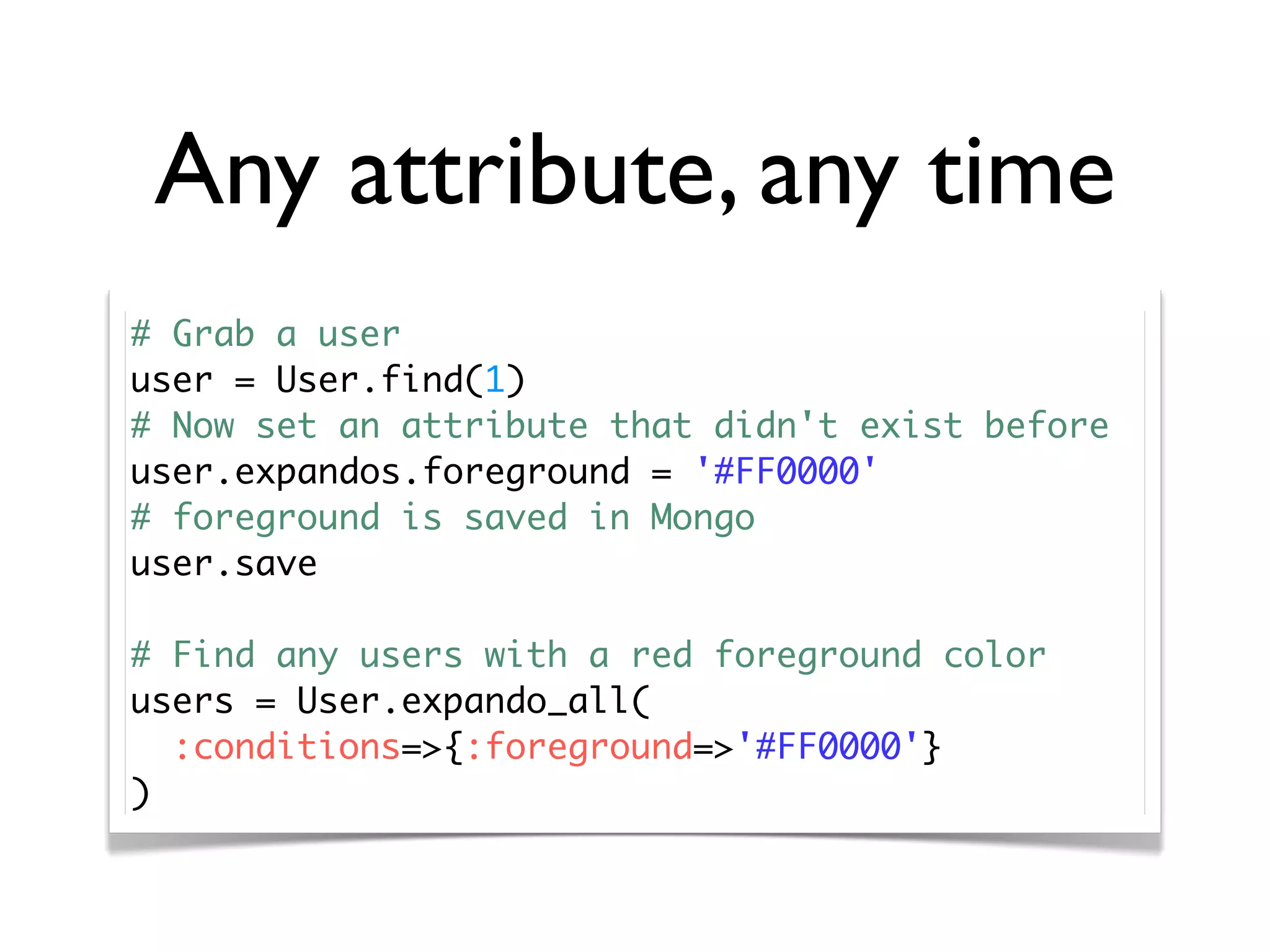 Any attribute, any time

# Grab a user
user = User.find(1)
# Now set an attribute that didn't exist before
user.expandos.foreground = '#FF0000'
# foreground is saved in Mongo
user.save

# Find any users with a red foreground color
users = User.expando_all(
  :conditions=>{:foreground=>'#FF0000'}
)